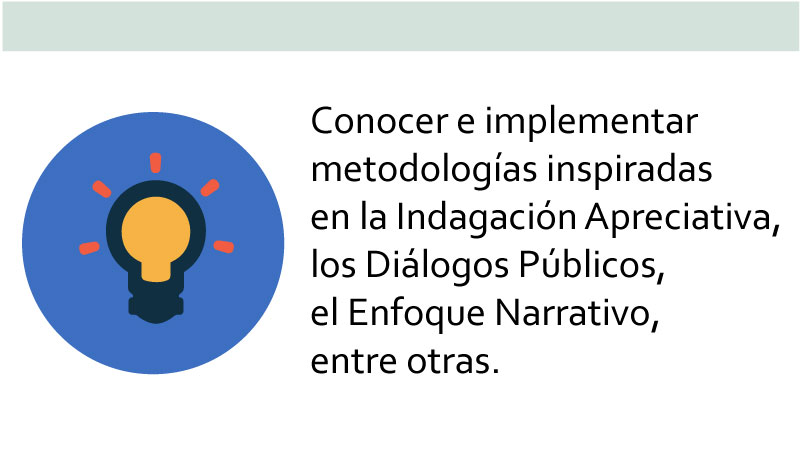 Conocer e implementar metodologías inspiradas en la Indagación Apreciativa, los Diálogos Públicos, el Enfoque Narrativo, entre otras.